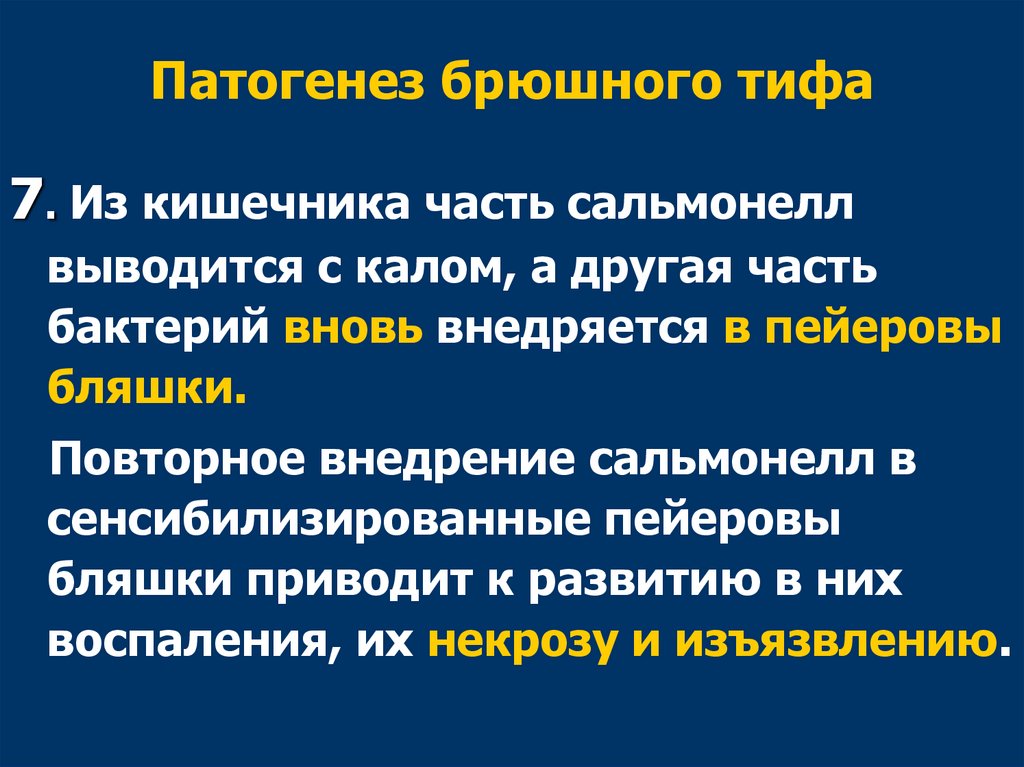 Патогенез брюшного тифа

7. Из кишечника часть сальмонелл выводится с калом, а другая часть бактерий вновь внедряется в пейеровы бляшки.

Повторное внедрение сальмонелл в сенсибилизированные пейеровы бляшки приводит к развитию в них воспаления, их некрозу и изъязвлению.